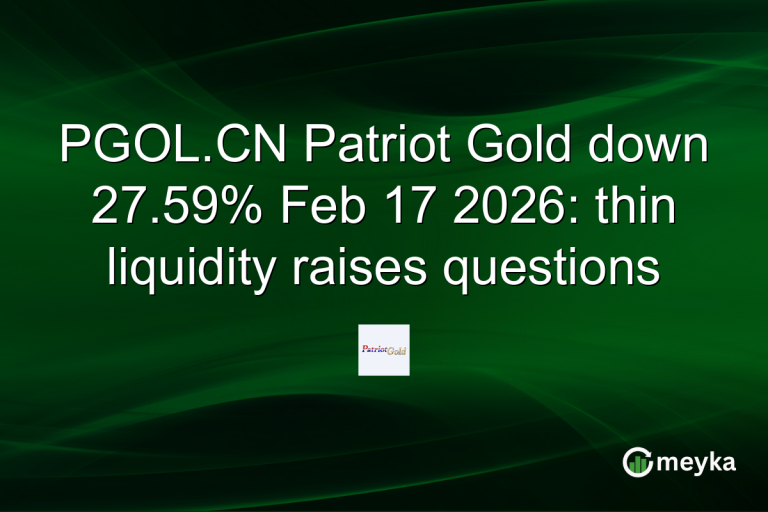 PGOL.CN Patriot Gold down 27.59% Feb 17 2026: thin liquidity raises questions

PatriotGold

meyka